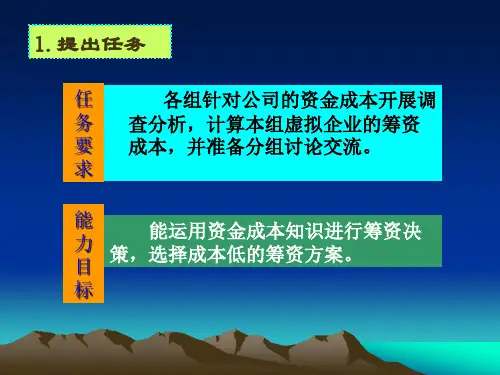 1. 提出任务

任务要求

各组针对公司的资金成本开展调查分析，计算本组虚拟企业的筹资成本，并准备分组讨论交流。

能力目标

能运用资金成本知识进行筹资决策，选择成本低的筹资方案。